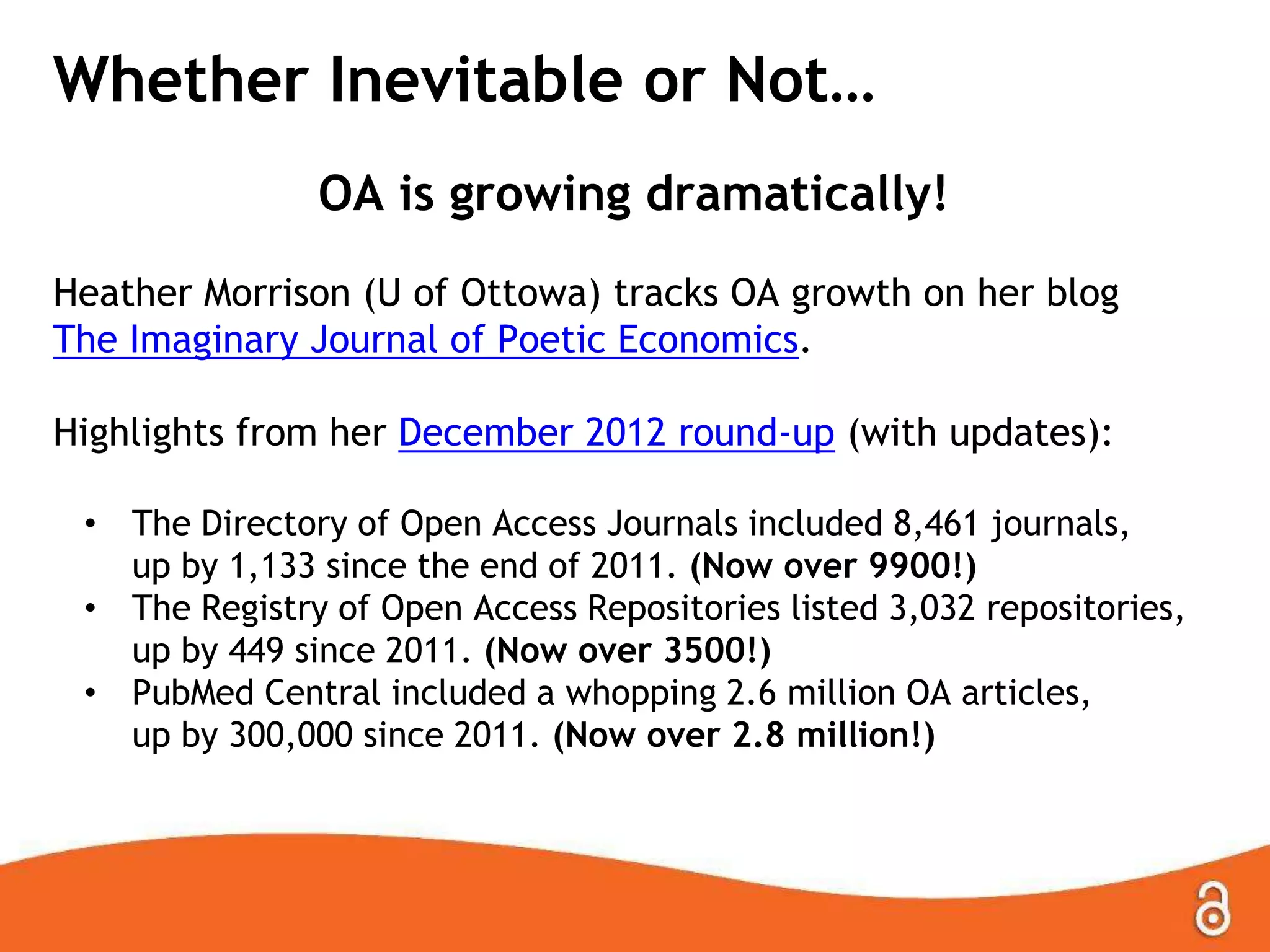 Whether Inevitable or Not…

OA is growing dramatically!

Heather Morrison (U of Ottowa) tracks OA growth on her blog The Imaginary Journal of Poetic Economics.

Highlights from her December 2012 round-up (with updates):

• The Directory of Open Access Journals included 8,461 journals, up by 1,133 since the end of 2011. (Now over 9900!)
• The Registry of Open Access Repositories listed 3,032 repositories, up by 449 since 2011. (Now over 3500!)
• PubMed Central included a whopping 2.6 million OA articles, up by 300,000 since 2011. (Now over 2.8 million!)